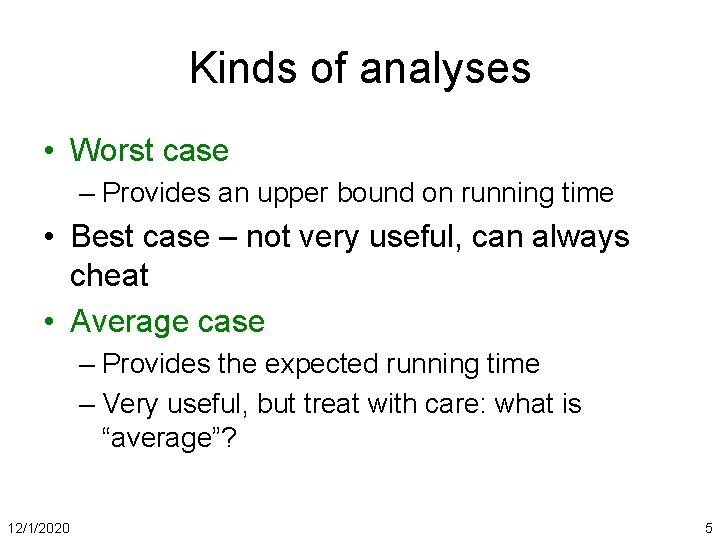 Kinds of analyses

• Worst case
– Provides an upper bound on running time
• Best case – not very useful, can always cheat
• Average case
– Provides the expected running time
– Very useful, but treat with care: what is “average”?

12/1/2020

5